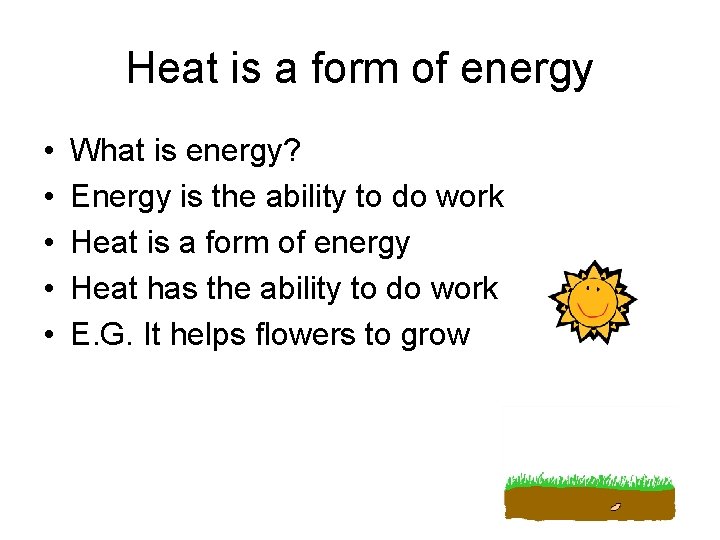 Heat is a form of energy

• What is energy?
• Energy is the ability to do work
• Heat is a form of energy
• Heat has the ability to do work
• E.G. It helps flowers to grow